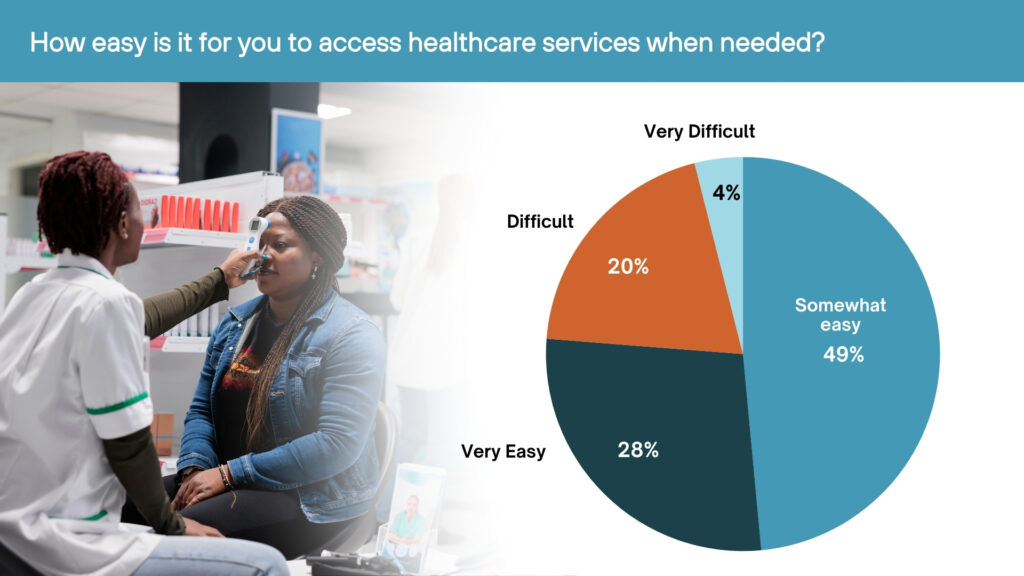 How easy is it for you to access healthcare services when needed?

Very Difficult

4%

Difficult

20%

Somewhat easy

49%

Very Easy

28%